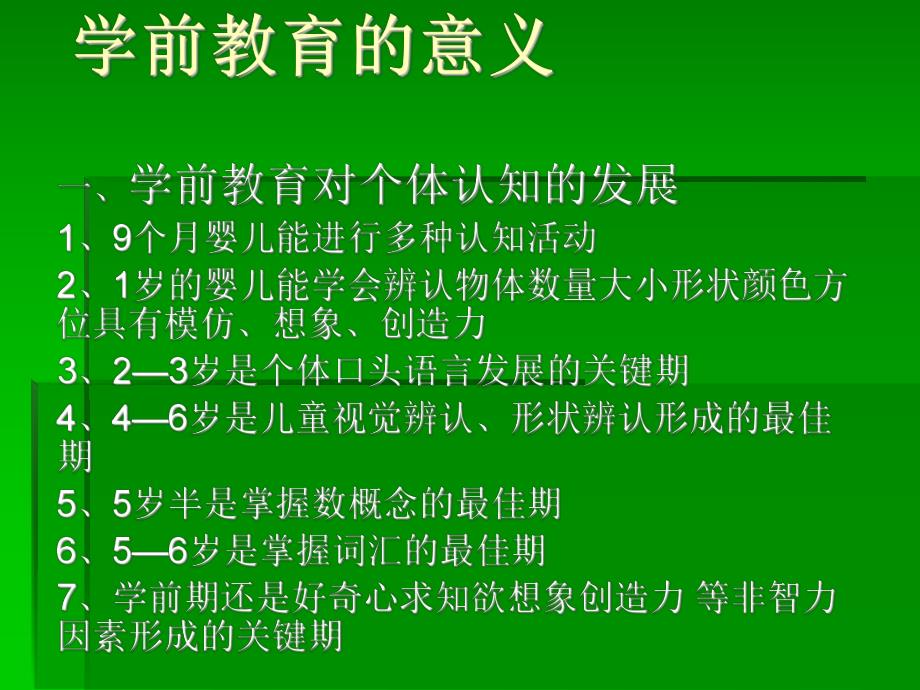 学前教育的意义

一、学前教育对个体认知的发展

1、9个月婴儿能进行多种认知活动

2、1岁的婴儿能学会辨认物体数量大小形状颜色方位具有模仿、想象、创造力

3、2—3岁是个体口头语言发展的关键期

4、4—6岁是儿童视觉辨认、形状辨认形成的最佳期

5、5岁半是掌握数概念的最佳期

6、5—6岁是掌握词汇的最佳期

7、学前期还是好奇心求知欲想象创造力 等非智力因素形成的关键期